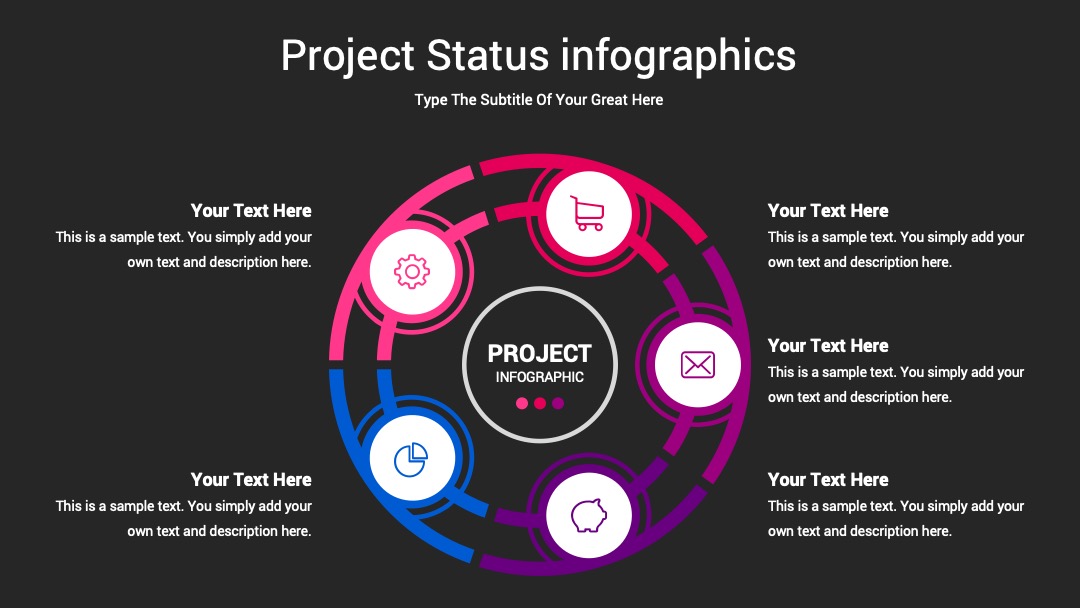 Project Status infographics

Type The Subtitle Of Your Great Here

Your Text Here
This is a sample text. You simply add your own text and description here.

Your Text Here
This is a sample text. You simply add your own text and description here.

PROJECT
INFOGRAPHIC

Your Text Here
This is a sample text. You simply add your own text and description here.

Your Text Here
This is a sample text. You simply add your own text and description here.

Your Text Here
This is a sample text. You simply add your own text and description here.